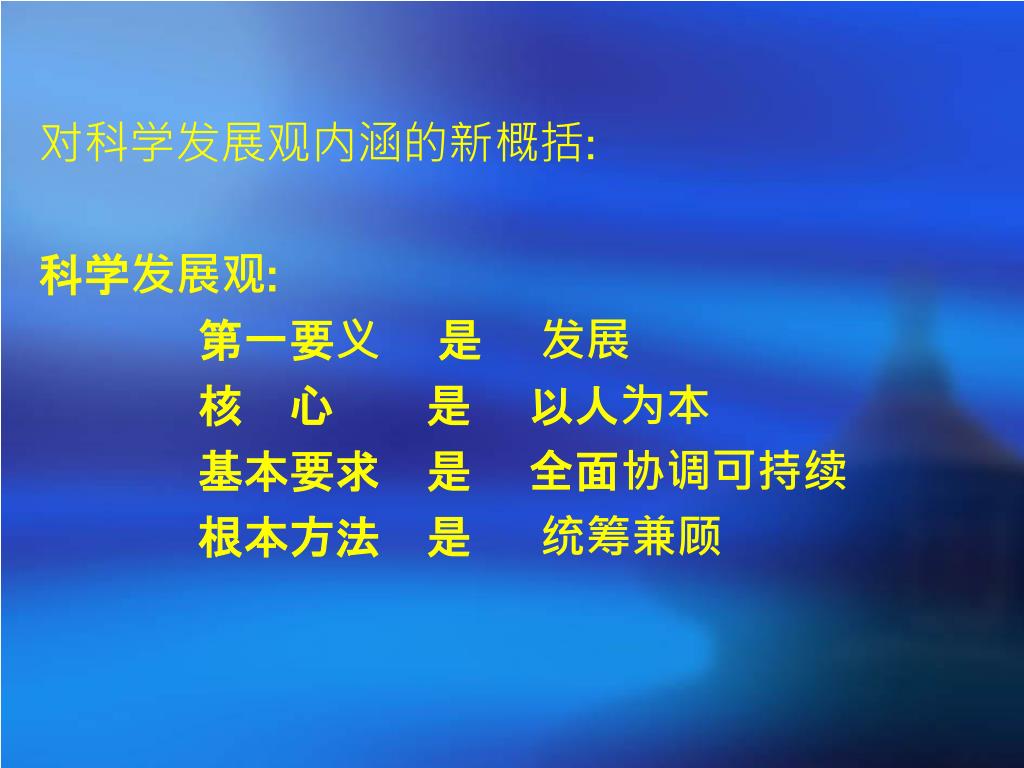 对科学发展观内涵的新概括:

科学发展观:

第一要义 是 发展

核 心 是 以人为本

基本要求 是 全面协调可持续

根本方法 是 统筹兼顾